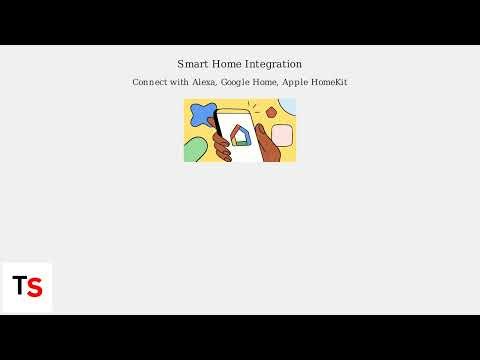 Smart Home Integration

Connect with Alexa, Google Home, Apple HomeKit

TS